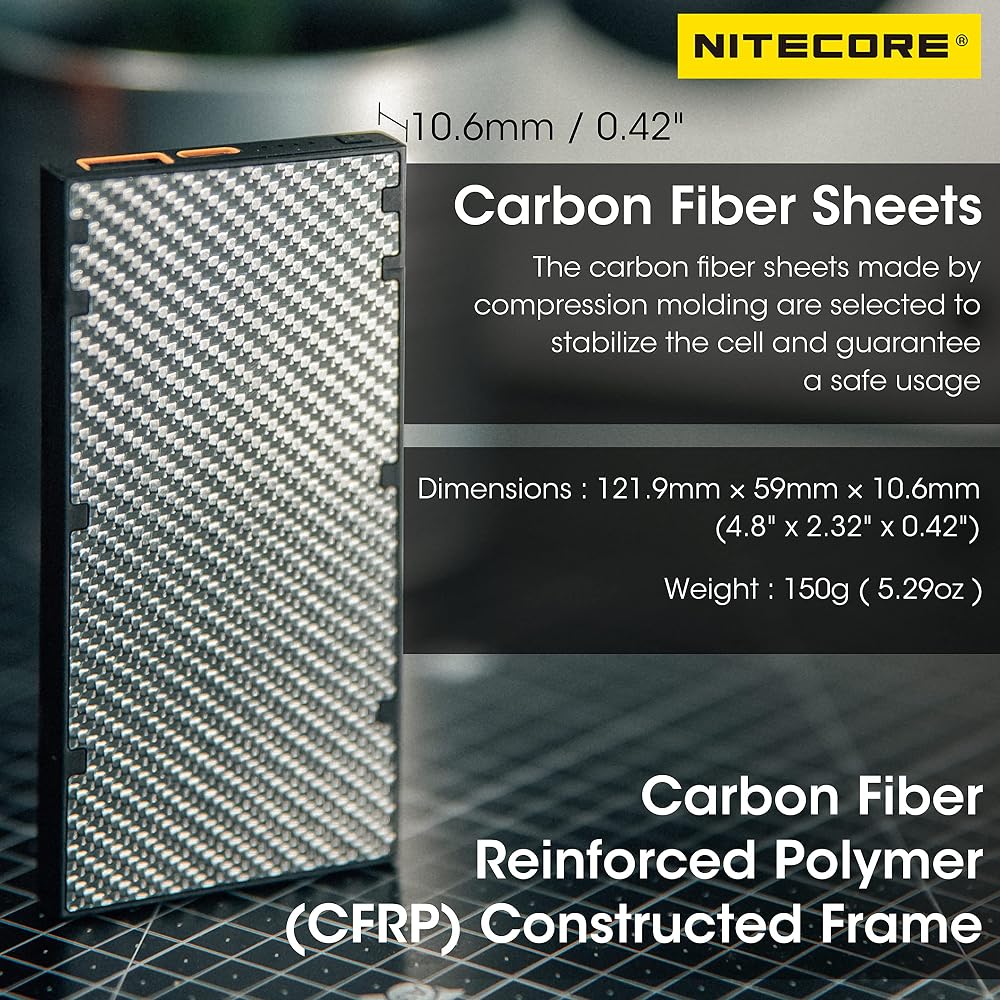 NITECORE®

10.6mm / 0.42"

Carbon Fiber Sheets

The carbon fiber sheets made by compression molding are selected to stabilize the cell and guarantee a safe usage

Dimensions : 121.9mm × 59mm × 10.6mm (4.8" x 2.32" x 0.42")

Weight : 150g ( 5.29oz )

Carbon Fiber
Reinforced Polymer
(CFRP) Constructed Frame